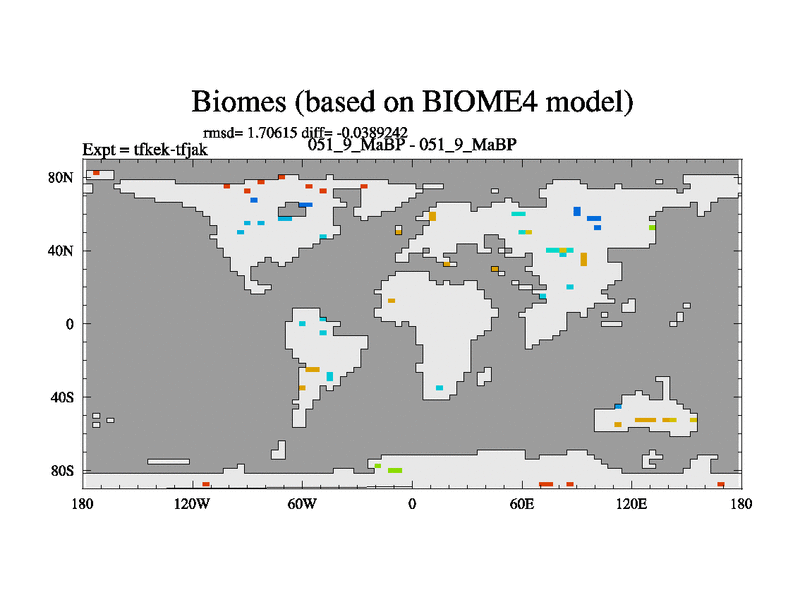 Biomes (based on BIOME4 model)

rmsd= 1.70615 diff= -0.0389242

Expt = tfkek-tfjak

051_9_MaBP - 051_9_MaBP

80N

40N

0

40S

80S

180

120W

60W

0

60E

120E

180